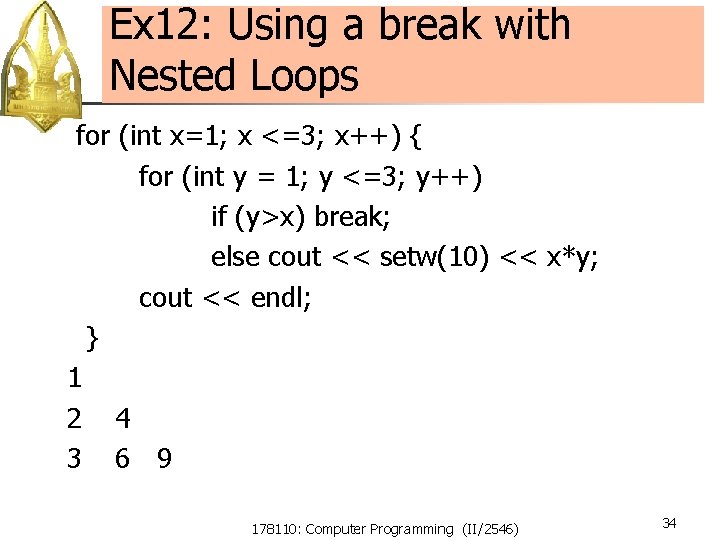 Ex12: Using a break with Nested Loops

for (int x=1; x <=3; x++) {
for (int y = 1; y <=3; y++)
if (y>x) break;
else cout << setw(10) << x*y;
cout << endl;
}

1
2 4
3 6 9

178110: Computer Programming (II/2546)

34